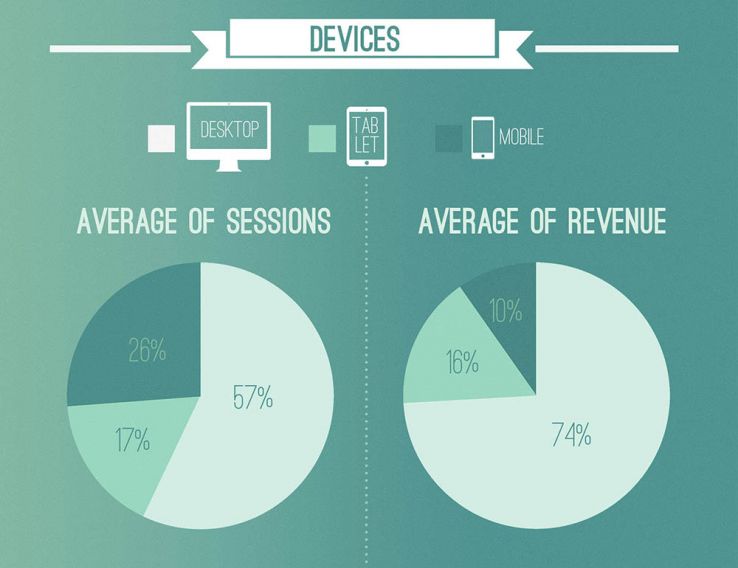 DEVICES

DESKTOP
TAB LET
MOBILE

AVERAGE OF SESSIONS

26%
57%
17%

AVERAGE OF REVENUE

10%
16%
74%